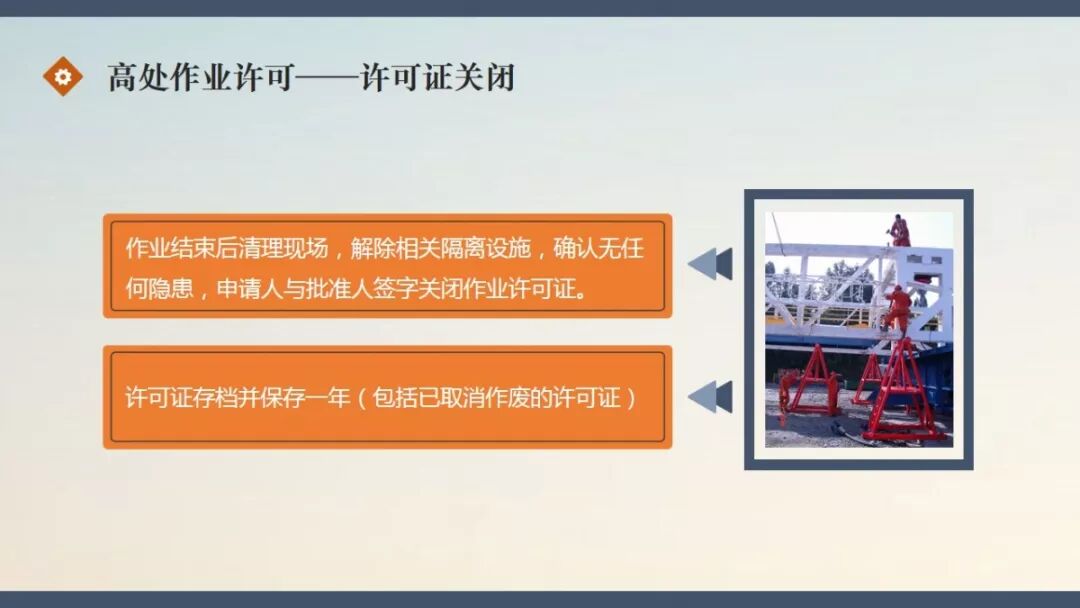 高处作业许可——许可证关闭

作业结束后清理现场，解除相关隔离设施，确认无任何隐患，申请人与批准人签字关闭作业许可证。

许可证存档并保存一年（包括已取消作废的许可证）